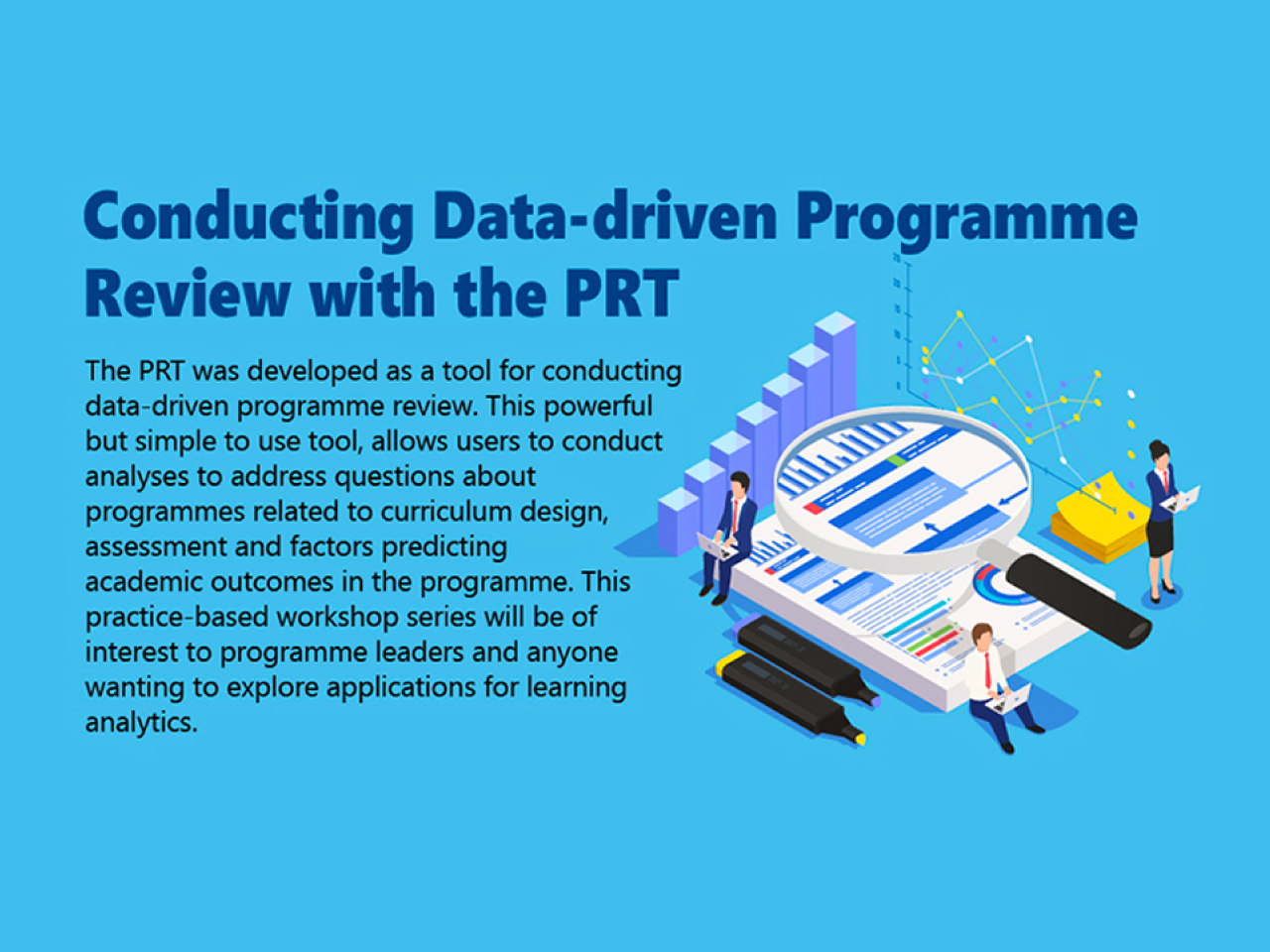 Conducting Data-driven Programme Review with the PRT

The PRT was developed as a tool for conducting data-driven programme review. This powerful but simple to use tool, allows users to conduct analyses to address questions about programmes related to curriculum design, assessment and factors predicting academic outcomes in the programme. This practice-based workshop series will be of interest to programme leaders and anyone wanting to explore applications for learning analytics.